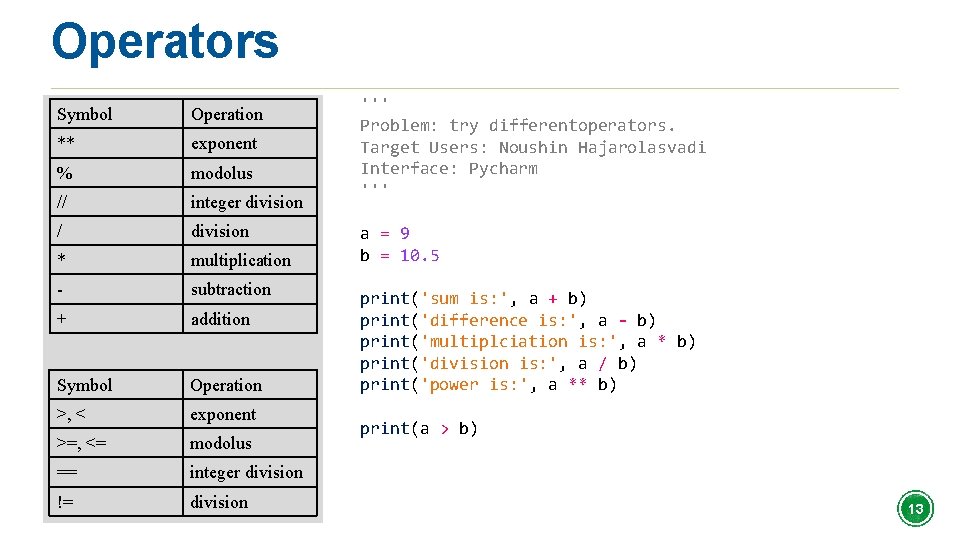 Operators

| Symbol | Operation |
|---|---|
| ** | exponent |
| % | modolus |
| // | integer division |
| / | division |
| * | multiplication |
| - | subtraction |
| + | addition |

| Symbol | Operation |
|---|---|
| >, < | exponent |
| >=, <= | modolus |
| == | integer division |
| != | division |

'''
Problem: try differentoperators.
Target Users: Noushin Hajarolasvadi
Interface: Pycharm
'''

a = 9
b = 10.5

print('sum is:', a + b)
print('difference is:', a - b)
print('multiplciation is:', a * b)
print('division is:', a / b)
print('power is:', a ** b)

print(a > b)

13